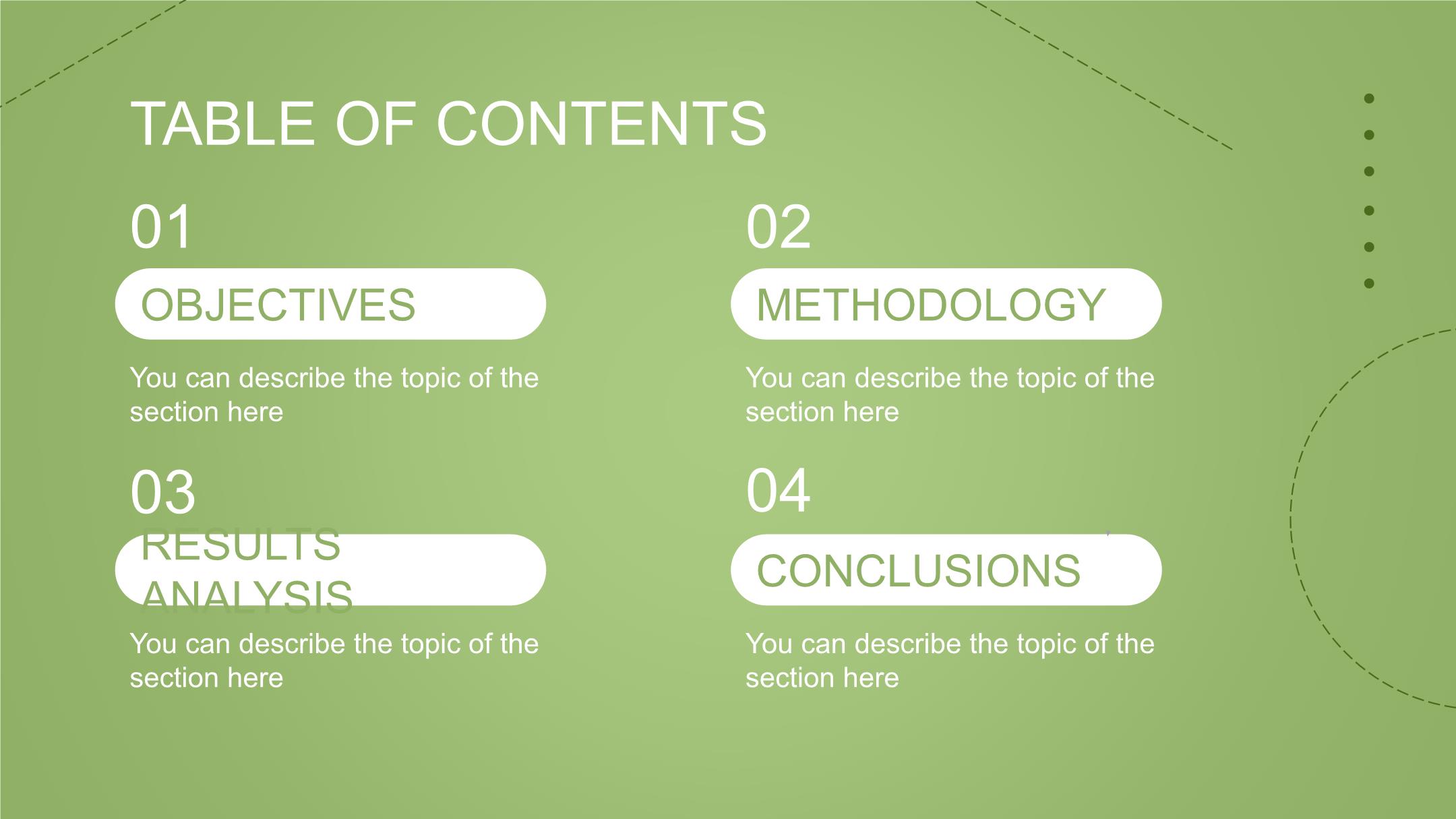 TABLE OF CONTENTS

01

OBJECTIVES

You can describe the topic of the section here

02

METHODOLOGY

You can describe the topic of the section here

03

RESULTS ANALYSIS

You can describe the topic of the section here

04

CONCLUSIONS

You can describe the topic of the section here